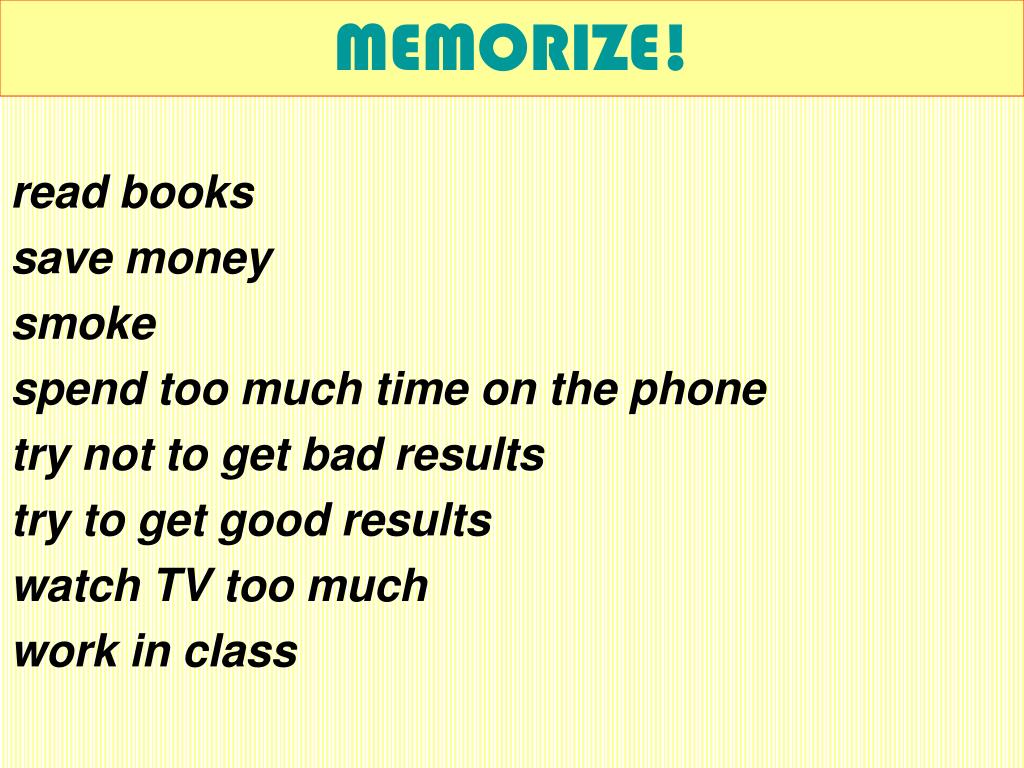 MEMORIZE!

read books
save money
smoke
spend too much time on the phone
try not to get bad results
try to get good results
watch TV too much
work in class